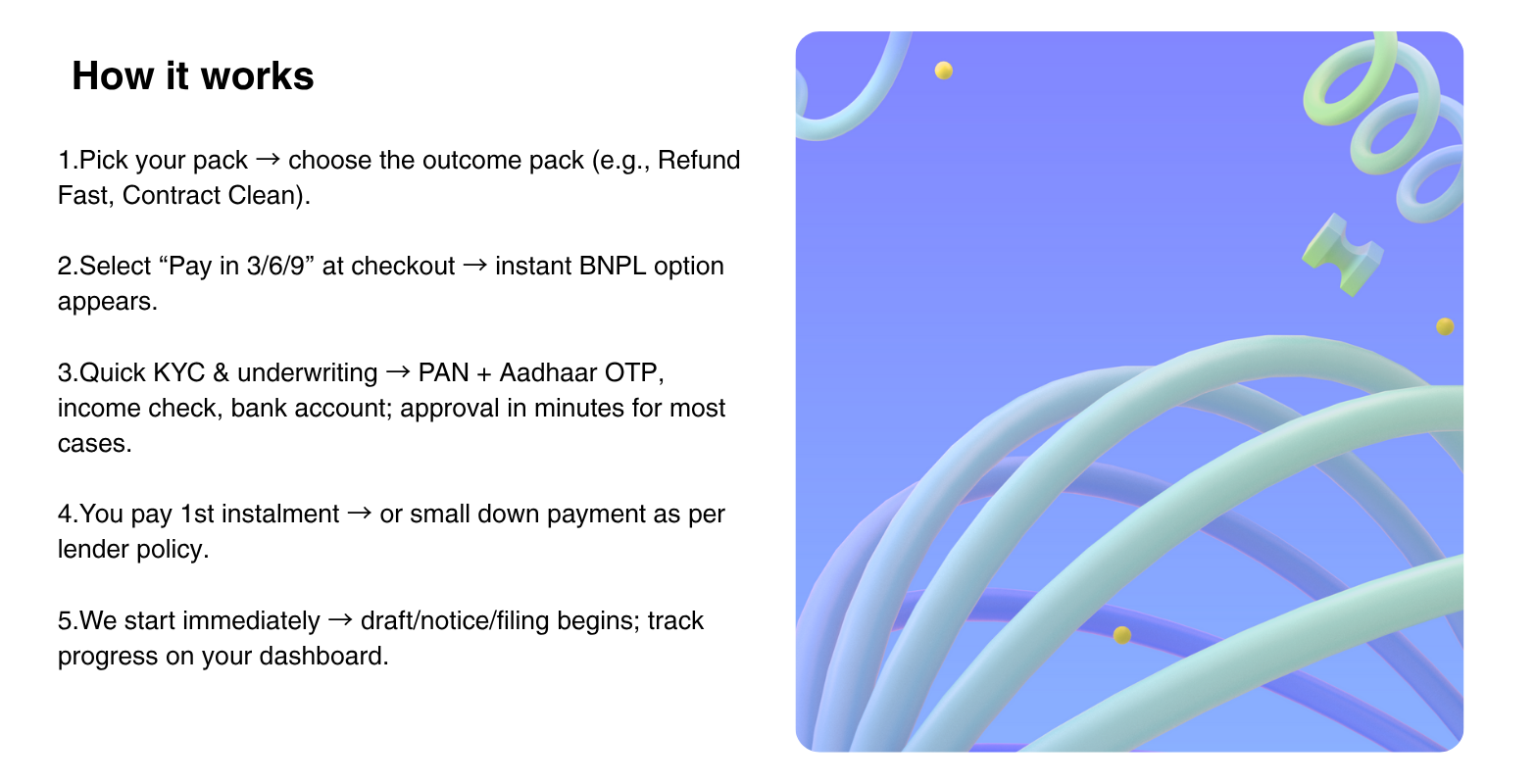 How it works

1.Pick your pack → choose the outcome pack (e.g., Refund Fast, Contract Clean).

2.Select "Pay in 3/6/9" at checkout → instant BNPL option appears.

3.Quick KYC & underwriting → PAN + Aadhaar OTP, income check, bank account; approval in minutes for most cases.

4.You pay 1st instalment → or small down payment as per lender policy.

5.We start immediately → draft/notice/filing begins; track progress on your dashboard.